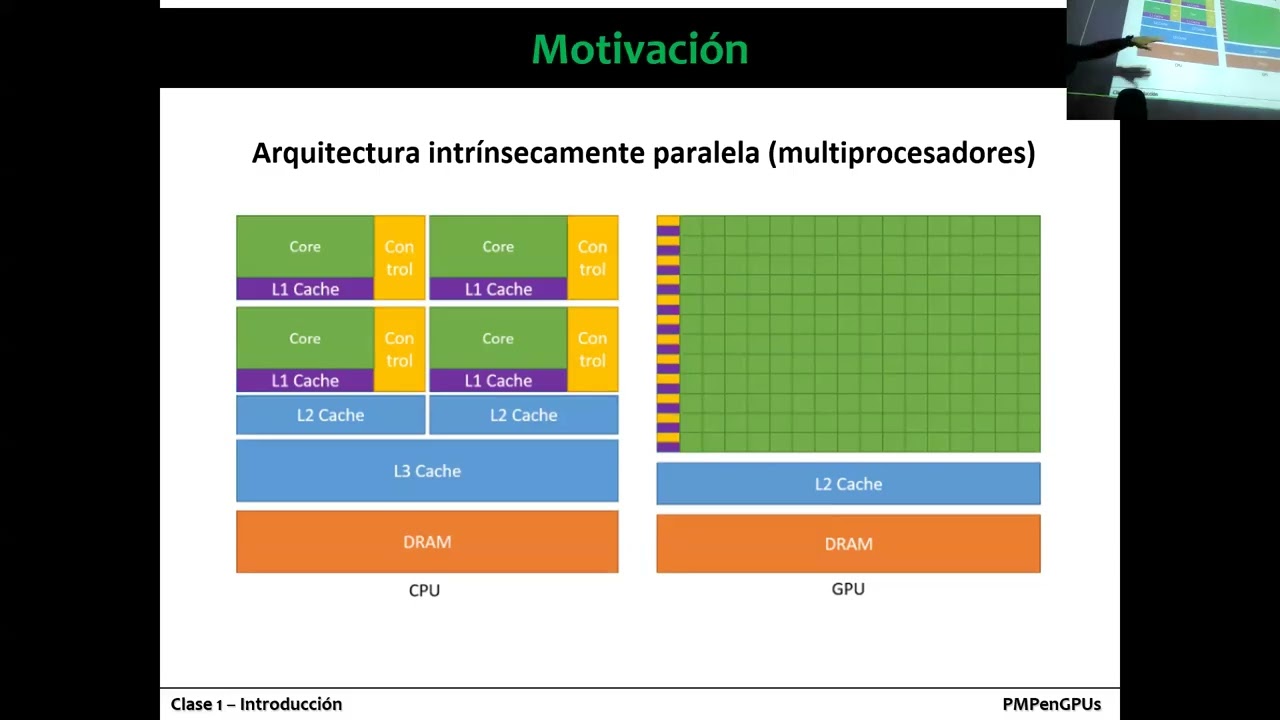 Motivación

Arquitectura intrínsecamente paralela (multiprocesadores)

Core
Con trol
L1 Cache
Core
Con trol
L1 Cache
Core
Con trol
L1 Cache
Core
Con trol
L1 Cache
L2 Cache
L2 Cache
L3 Cache
DRAM
CPU

L2 Cache
DRAM
GPU

Clase 1 – Introducción
PMPenGPUs